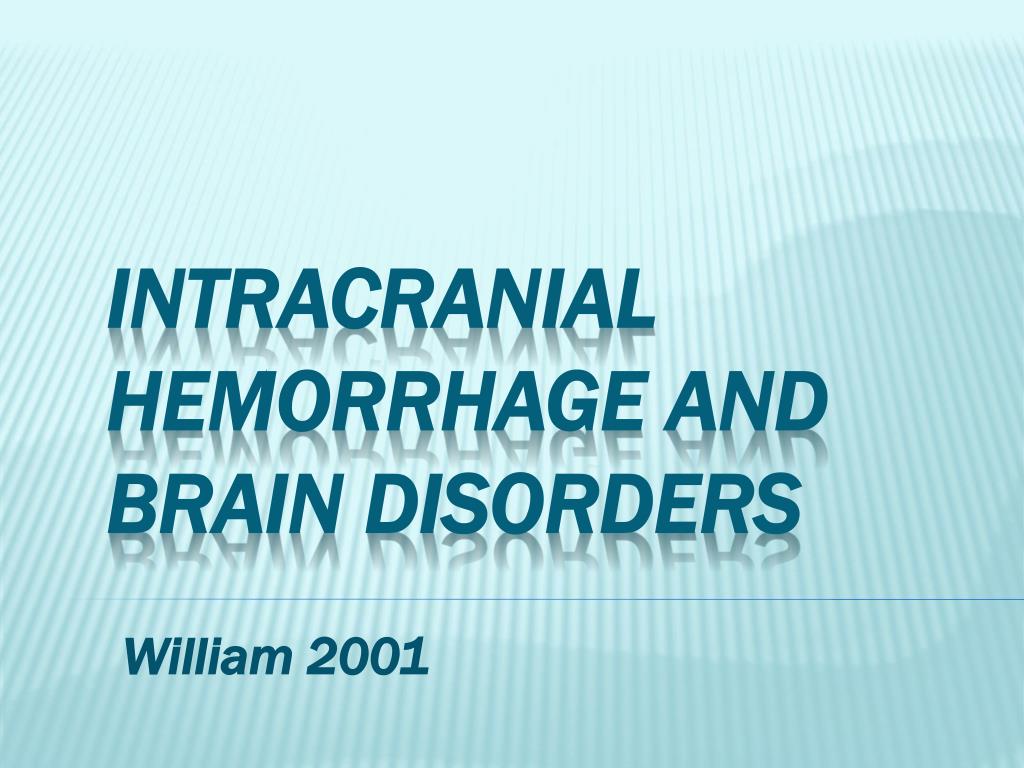 INTRACRANIAL HEMORRHAGE AND BRAIN DISORDERS

William 2001